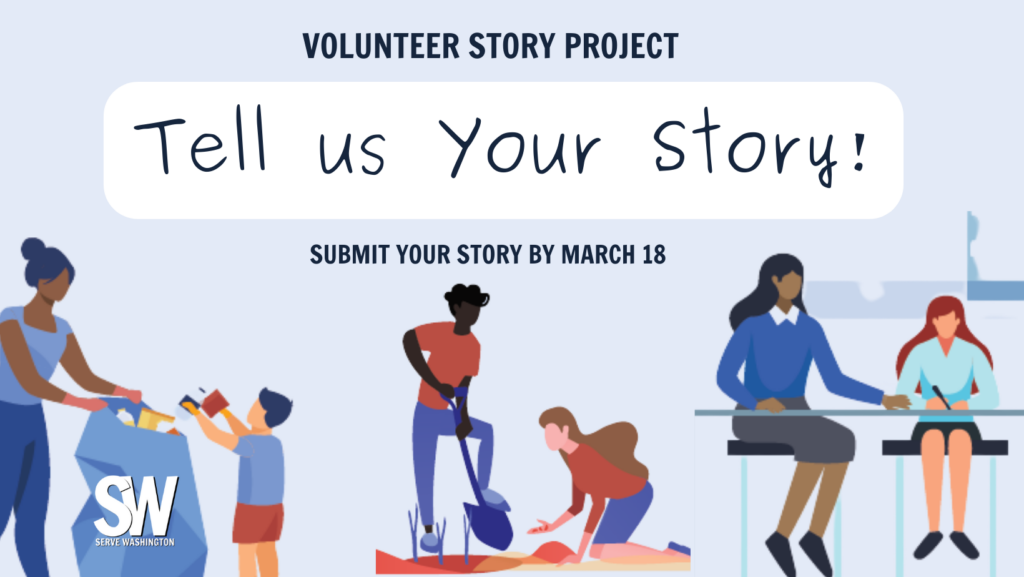 VOLUNTEER STORY PROJECT

Tell us Your Story!

SUBMIT YOUR STORY BY MARCH 18

SW
SERVE WASHINGTON